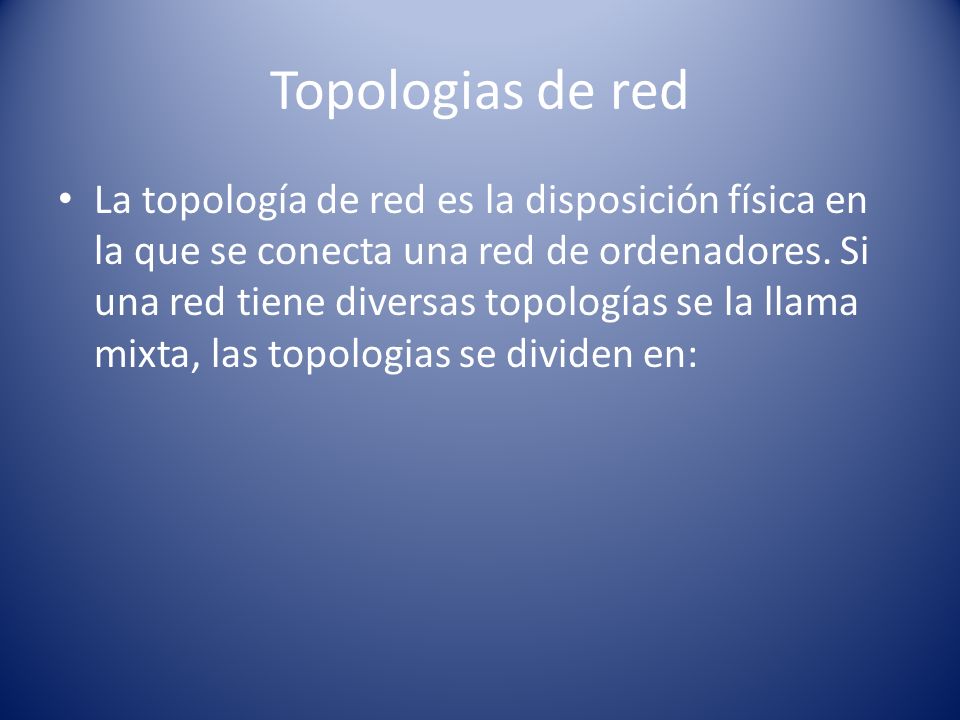 Topologias de red

• La topología de red es la disposición física en la que se conecta una red de ordenadores. Si una red tiene diversas topologías se la llama mixta, las topologias se dividen en: